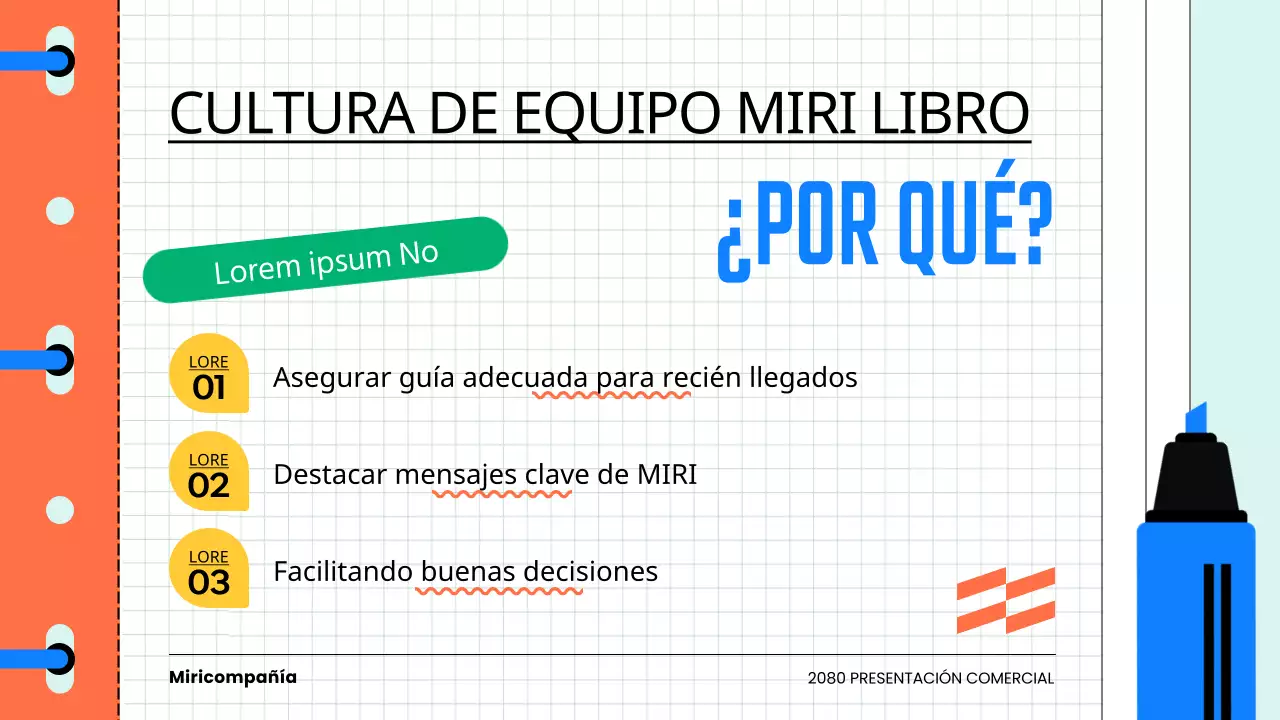 CULTURA DE EQUIPO MIRI LIBRO

¿POR QUÉ?

Lorem ipsum No

LORE 01 Asegurar guía adecuada para recién llegados

LORE 02 Destacar mensajes clave de MIRI

LORE 03 Facilitando buenas decisiones

Miricompañía

2080 PRESENTACIÓN COMERCIAL